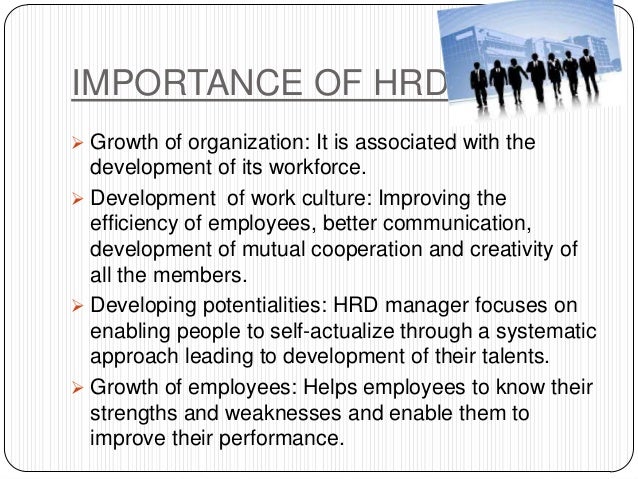 IMPORTANCE OF HRD

➢ Growth of organization: It is associated with the development of its workforce.
➢ Development of work culture: Improving the efficiency of employees, better communication, development of mutual cooperation and creativity of all the members.
➢ Developing potentialities: HRD manager focuses on enabling people to self-actualize through a systematic approach leading to development of their talents.
➢ Growth of employees: Helps employees to know their strengths and weaknesses and enable them to improve their performance.